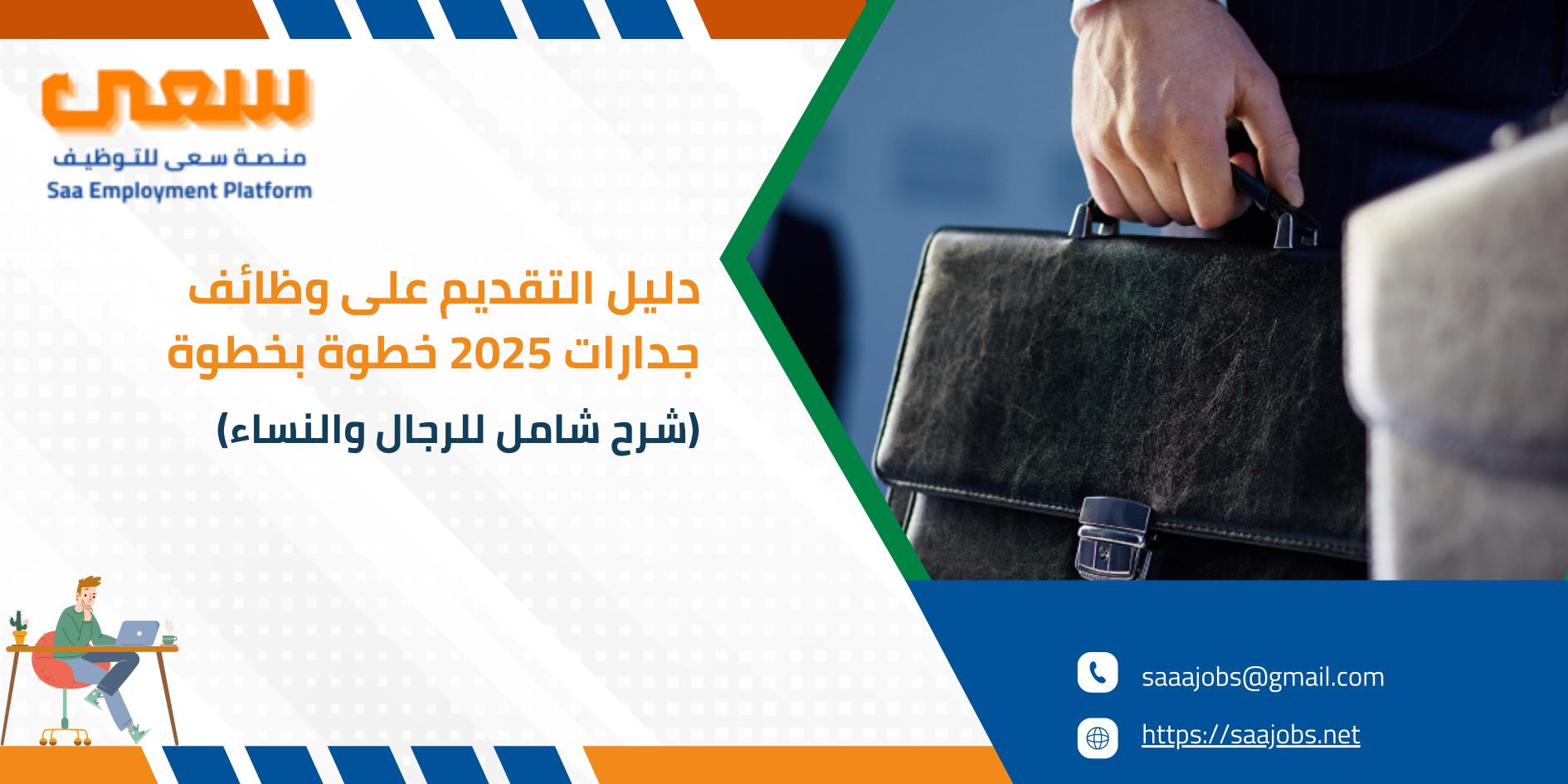 سعى
منصة سعى للتوظيف
Saa Employment Platform

دليل التقديم على وظائف جدارات 2025 خطوة بخطوة

(شرح شامل للرجال والنساء)

saaajobs@gmail.com

https://saajobs.net